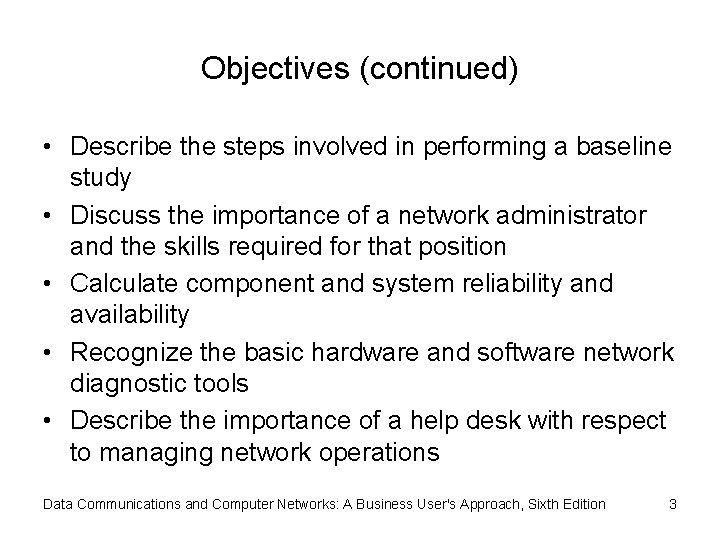 Objectives (continued)

• Describe the steps involved in performing a baseline study
• Discuss the importance of a network administrator and the skills required for that position
• Calculate component and system reliability and availability
• Recognize the basic hardware and software network diagnostic tools
• Describe the importance of a help desk with respect to managing network operations

Data Communications and Computer Networks: A Business User's Approach, Sixth Edition 3